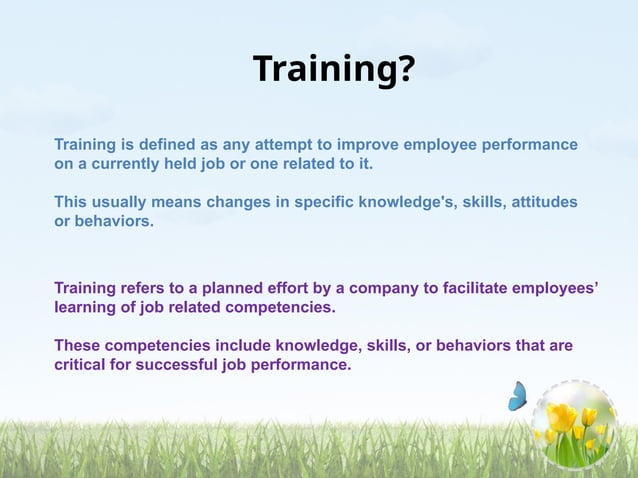 Training?

Training is defined as any attempt to improve employee performance on a currently held job or one related to it.

This usually means changes in specific knowledge's, skills, attitudes or behaviors.

Training refers to a planned effort by a company to facilitate employees' learning of job related competencies.

These competencies include knowledge, skills, or behaviors that are critical for successful job performance.